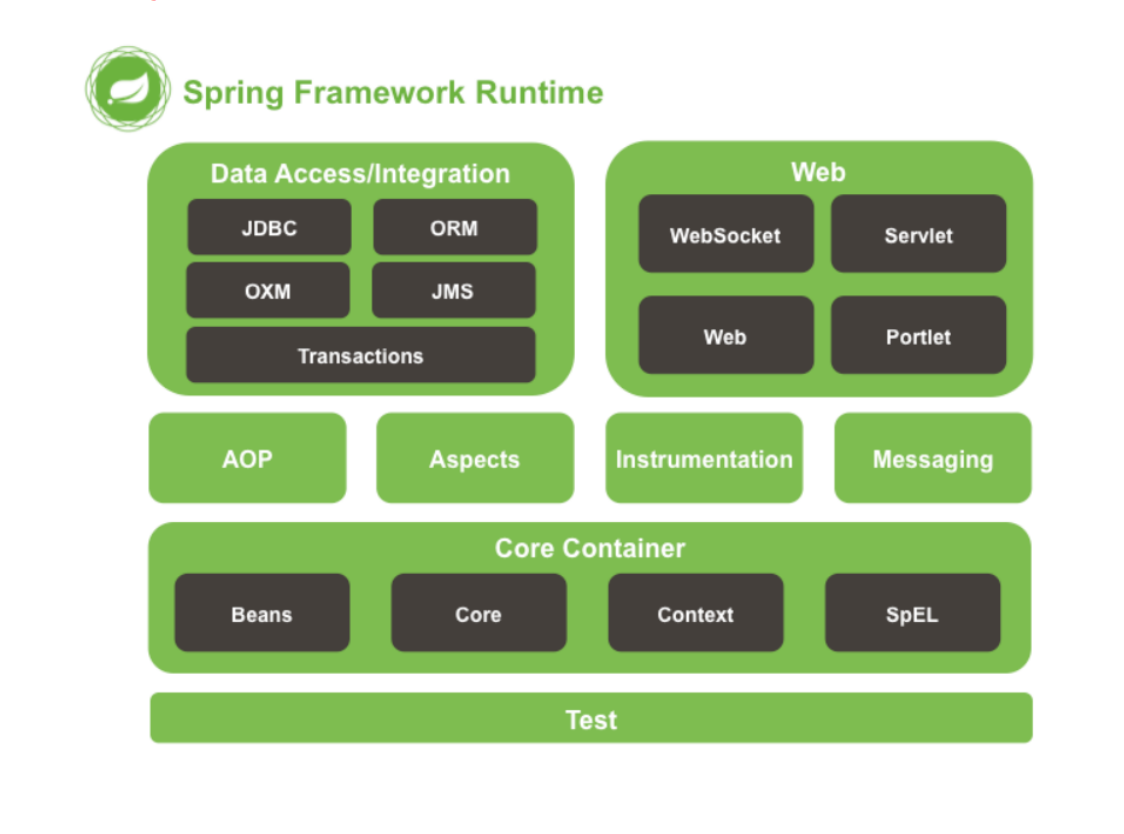 Spring Framework Runtime

Data Access/Integration

JDBC

ORM

OXM

JMS

Transactions

Web

WebSocket

Servlet

Web

Portlet

AOP

Aspects

Instrumentation

Messaging

Core Container

Beans

Core

Context

SpEL

Test